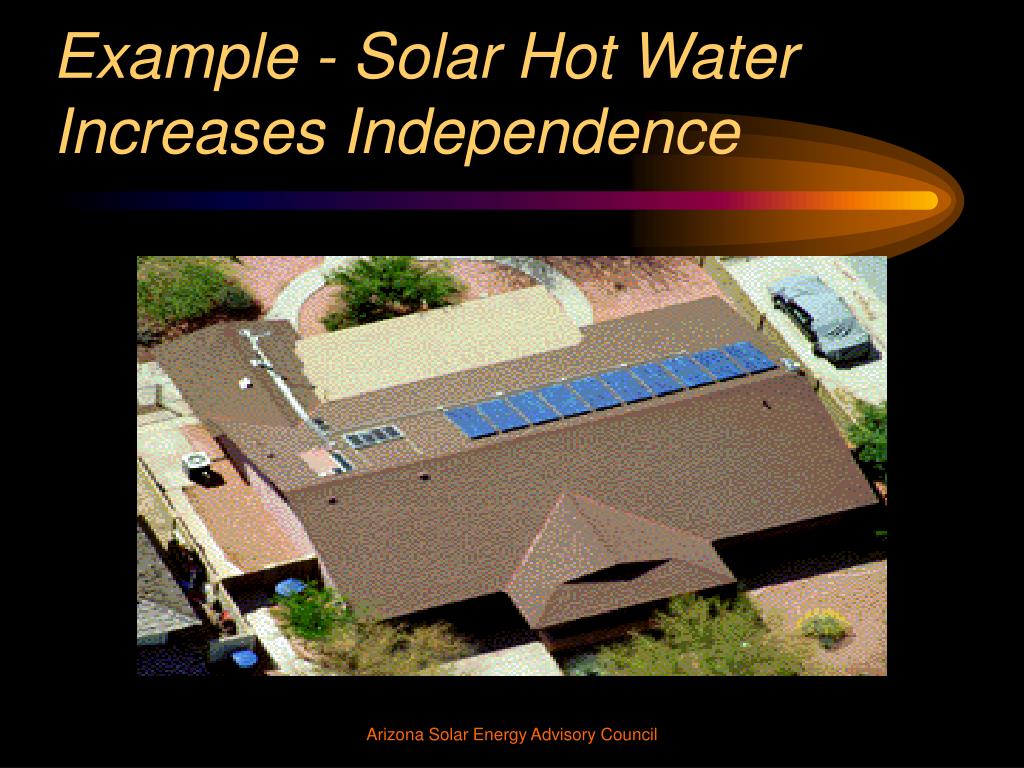 Example - Solar Hot Water Increases Independence

Arizona Solar Energy Advisory Council